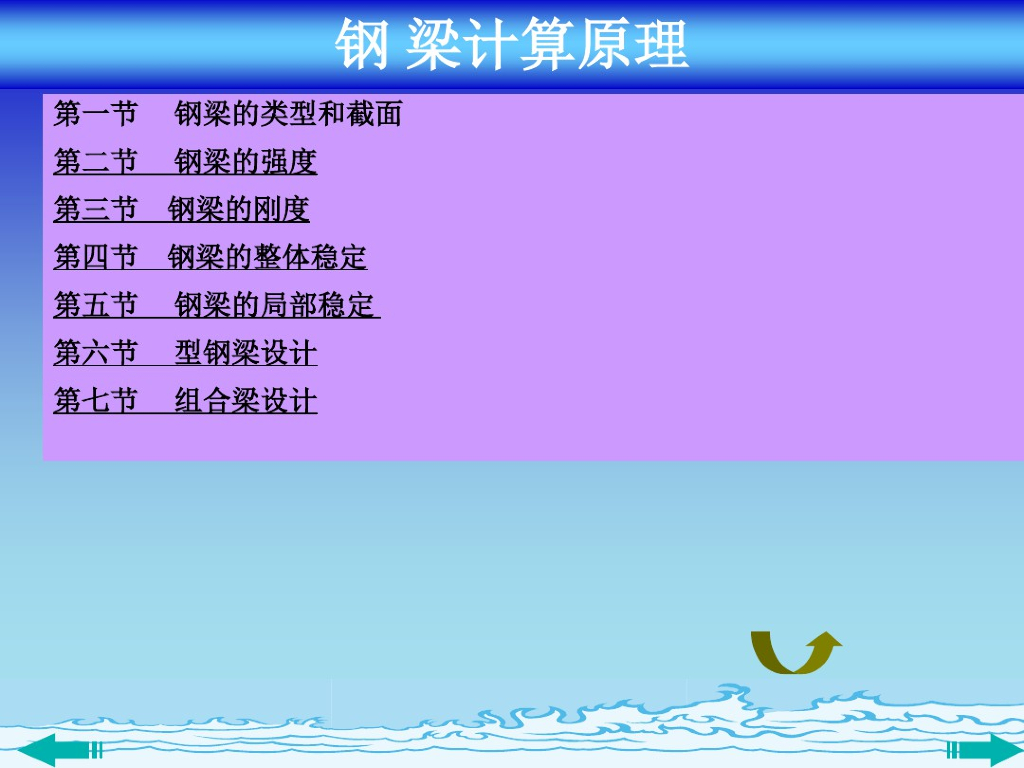 钢 梁计算原理

第一节　钢梁的类型和截面

第二节　钢梁的强度

第三节　钢梁的刚度

第四节　钢梁的整体稳定

第五节　钢梁的局部稳定

第六节　型钢梁设计

第七节　组合梁设计